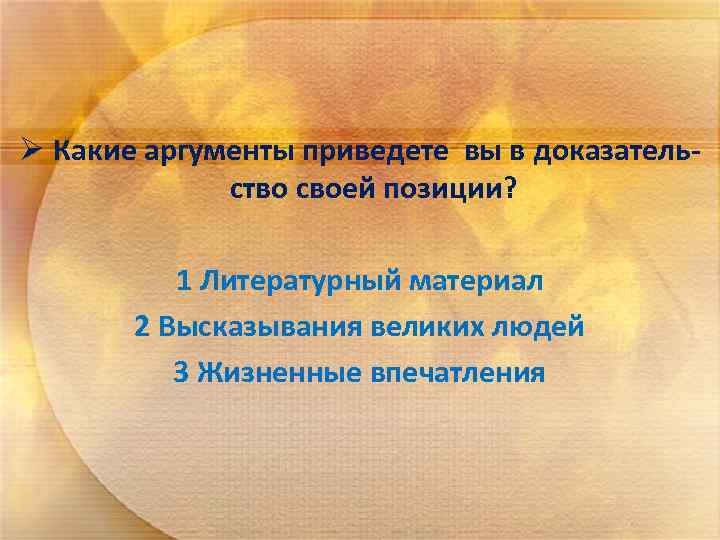 ➢ Какие аргументы приведете вы в доказательство своей позиции?

1 Литературный материал

2 Высказывания великих людей

3 Жизненные впечатления